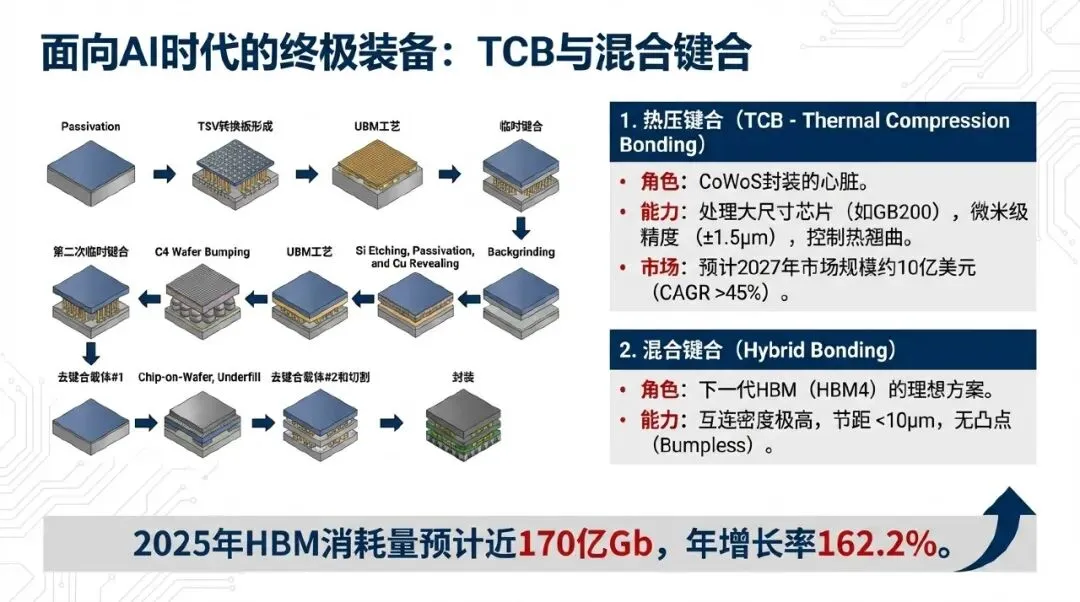 面向AI时代的终极装备：TCB与混合键合

Passivation

TSV转换板形成

UBM工艺

临时键合

Backgrinding

Si Etching, Passivation, and Cu Revealing

UBM工艺

C4 Wafer Bumping

第二次临时键合

去键合载体#1

Chip-on-Wafer, Underfill

去键合载体#2和切割

封装

1. 热压键合（TCB - Thermal Compression Bonding）

• 角色：CoWoS封装的心脏。
• 能力：处理大尺寸芯片（如GB200），微米级精度（±1.5μm），控制热翘曲。
• 市场：预计2027年市场规模约10亿美元（CAGR >45%）。

2. 混合键合（Hybrid Bonding）

• 角色：下一代HBM（HBM4）的理想方案。
• 能力：互连密度极高，节距 <10μm，无凸点（Bumpless）。

2025年HBM消耗量预计近170亿Gb，年增长率162.2%。